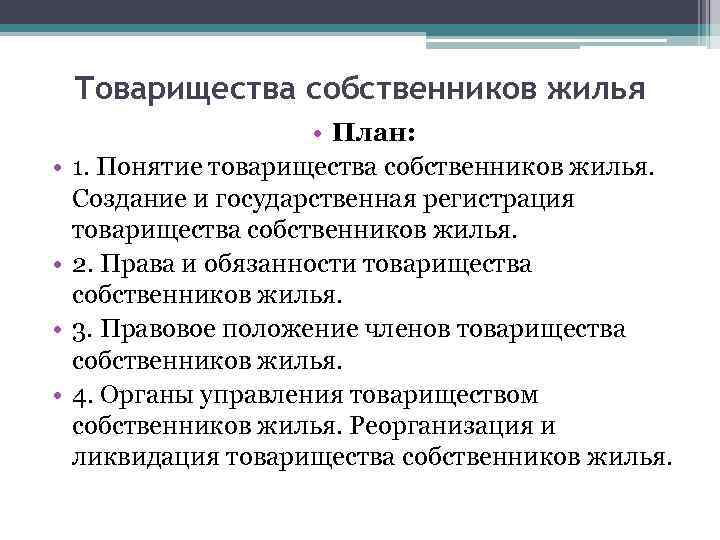 Товарищества собственников жилья

• План:

• 1. Понятие товарищества собственников жилья. Создание и государственная регистрация товарищества собственников жилья.

• 2. Права и обязанности товарищества собственников жилья.

• 3. Правовое положение членов товарищества собственников жилья.

• 4. Органы управления товариществом собственников жилья. Реорганизация и ликвидация товарищества собственников жилья.